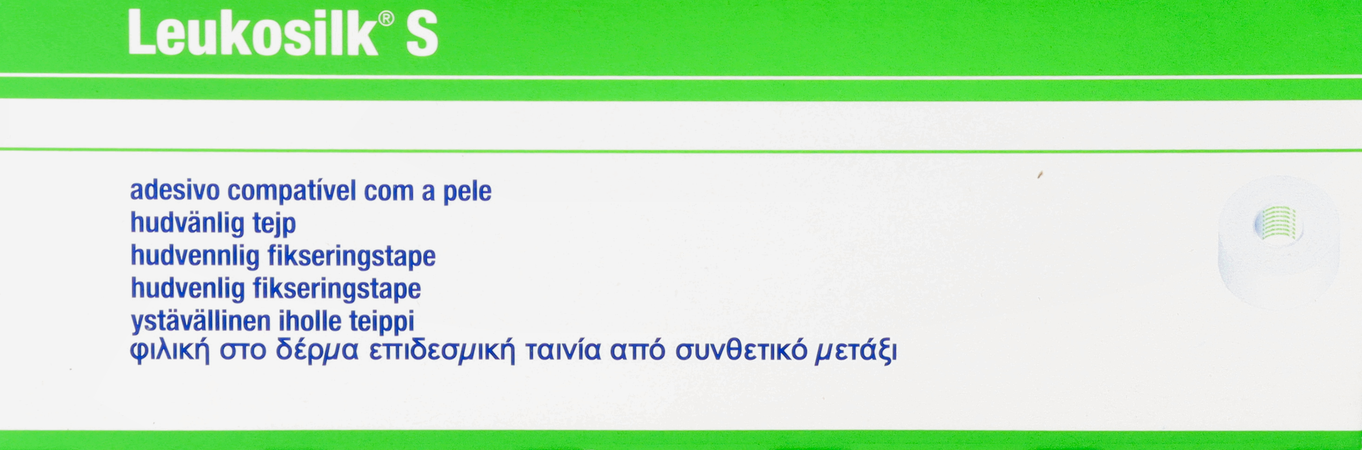 Leukosilk® S

adesivo compatível com a pele
hudvänlig tejp
hudvennlig fikseringstape
hudvenlig fikseringstape
ystävällinen iholle teippi
φιλική στο δέρμα επιδεσμική ταινία από συνθετικό μετάξι